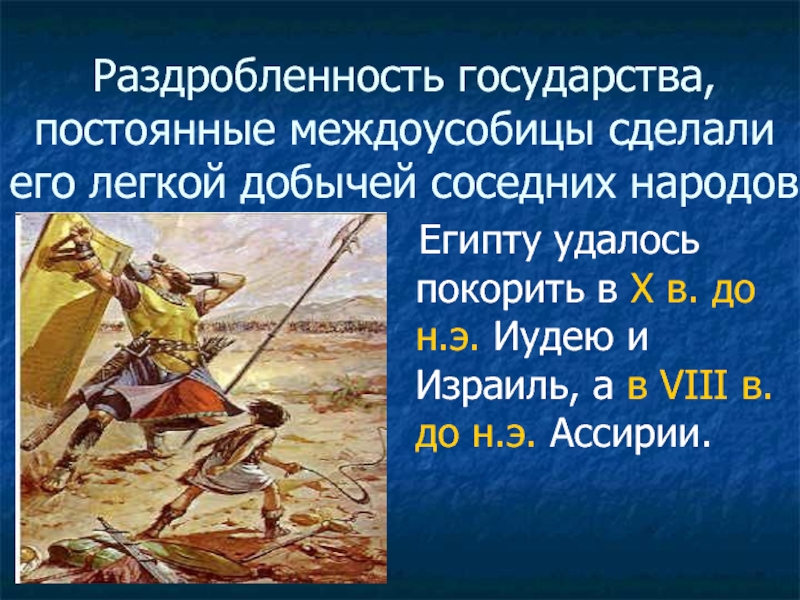 Раздробленность государства, постоянные междоусобицы сделали его легкой добычей соседних народов

Египту удалось покорить в X в. до н.э. Иудею и Израиль, а в VIII в. до н.э. Ассирии.